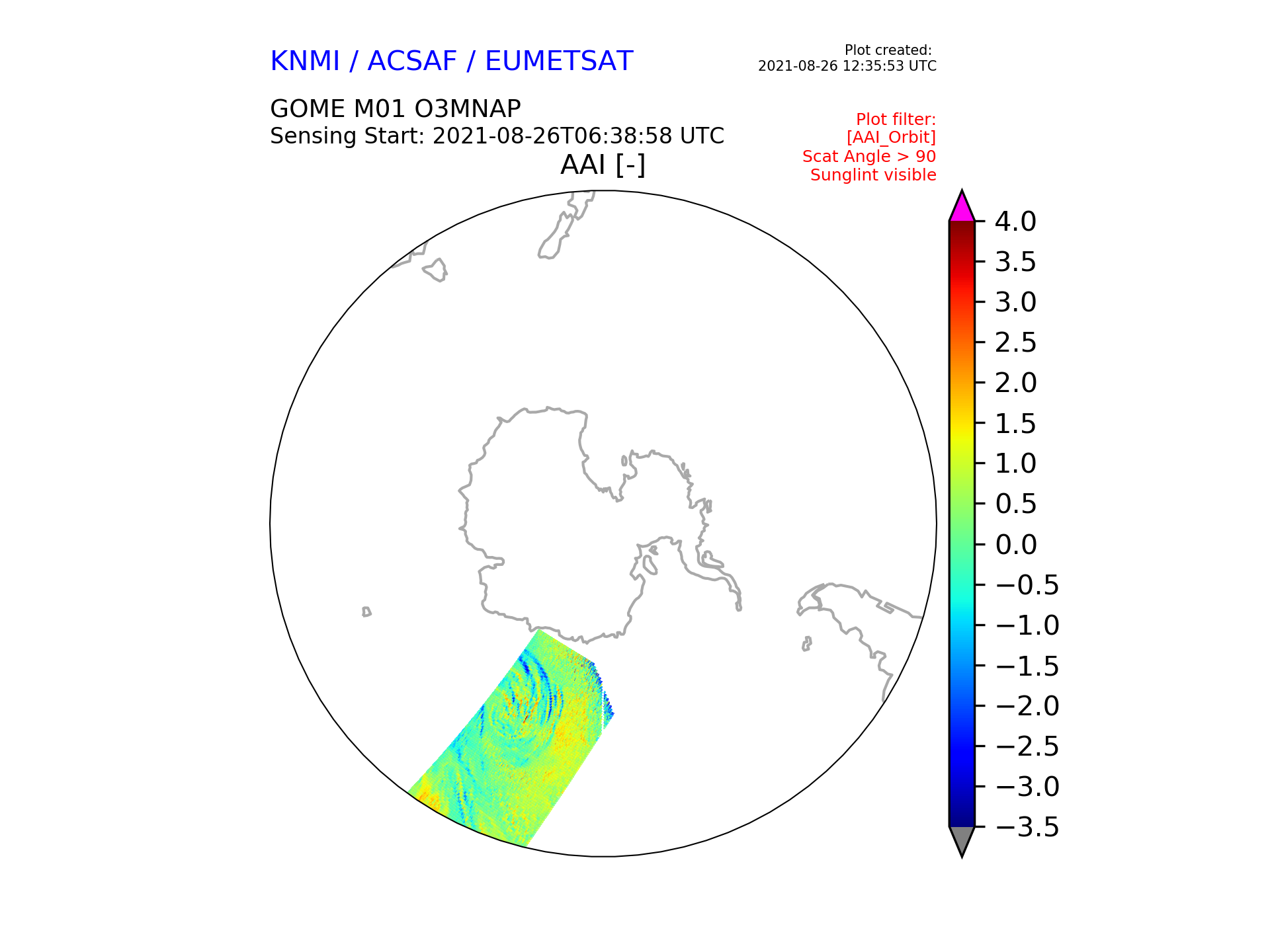 KNMI / ACSAF / EUMETSAT

Plot created:
2021-08-26 12:35:53 UTC

GOME M01 O3MNAP
Sensing Start: 2021-08-26T06:38:58 UTC

Plot filter:
[AAI_Orbit]
Scat Angle > 90
Sunglint visible

AAI [-]

4.0
3.5
3.0
2.5
2.0
1.5
1.0
0.5
0.0
−0.5
−1.0
−1.5
−2.0
−2.5
−3.0
−3.5